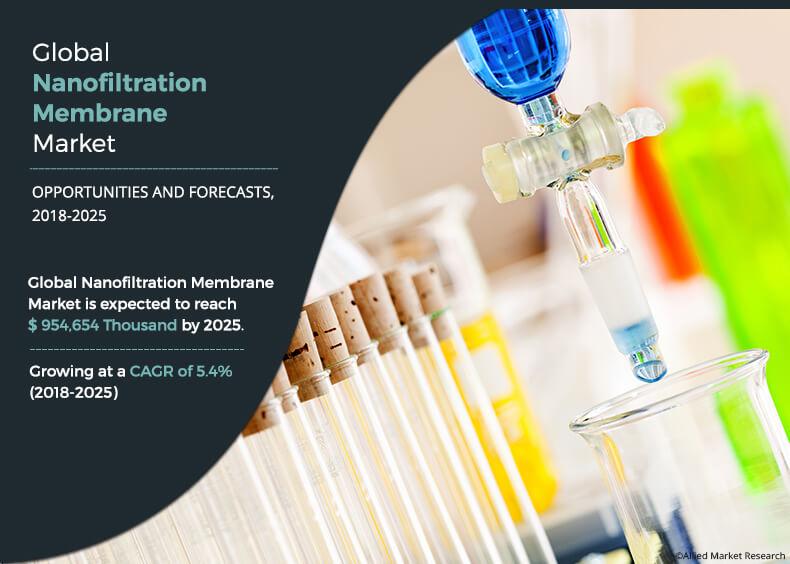 Global
Nanofiltration
Membrane
Market

OPPORTUNITIES AND FORECASTS, 2018-2025

Global Nanofiltration Membrane Market is expected to reach $ 954,654 Thousand by 2025.

Growing at a CAGR of 5.4% (2018-2025)

©Allied Market Research